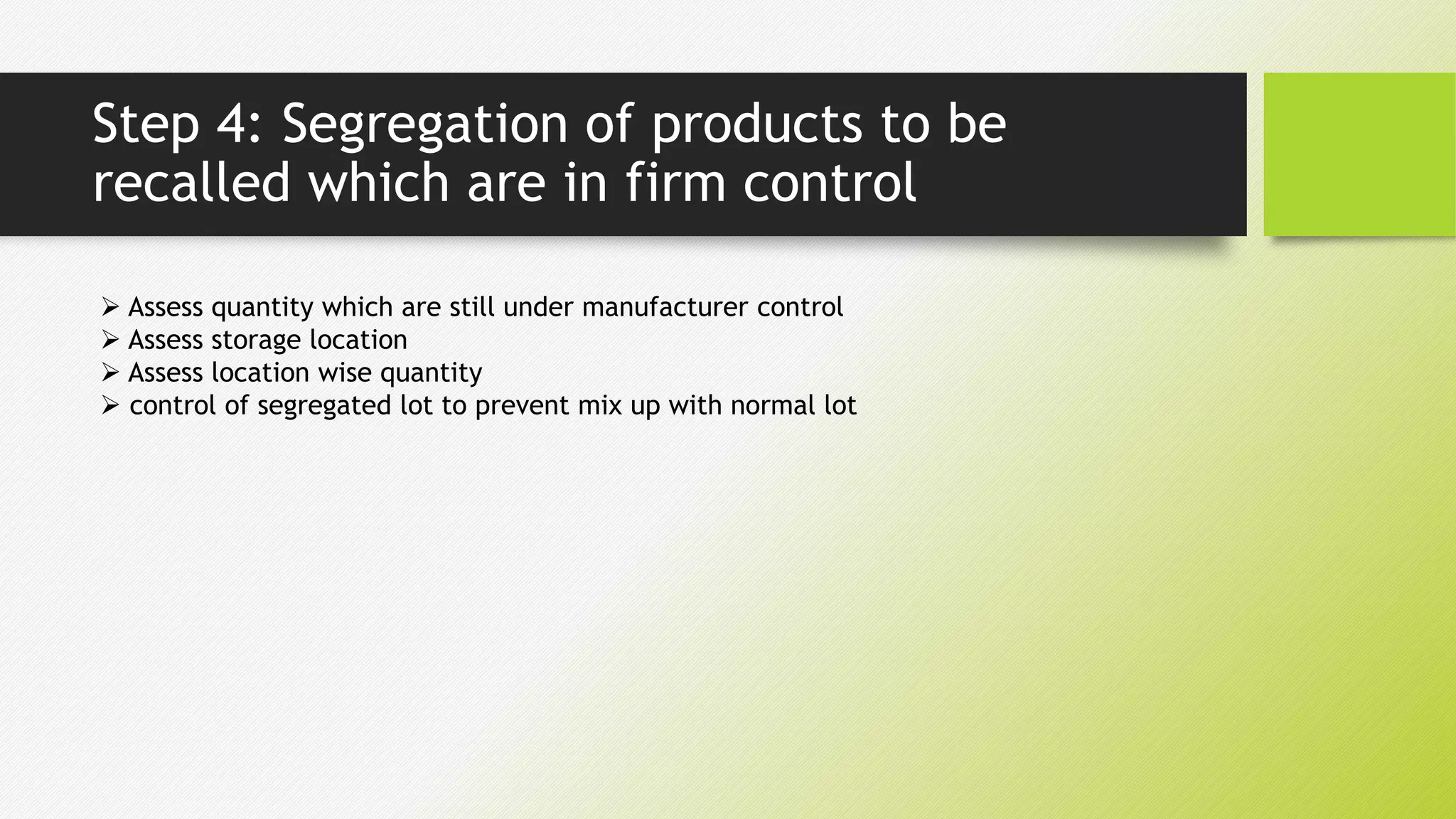 Step 4: Segregation of products to be recalled which are in firm control

➢ Assess quantity which are still under manufacturer control
➢ Assess storage location
➢ Assess location wise quantity
➢ control of segregated lot to prevent mix up with normal lot